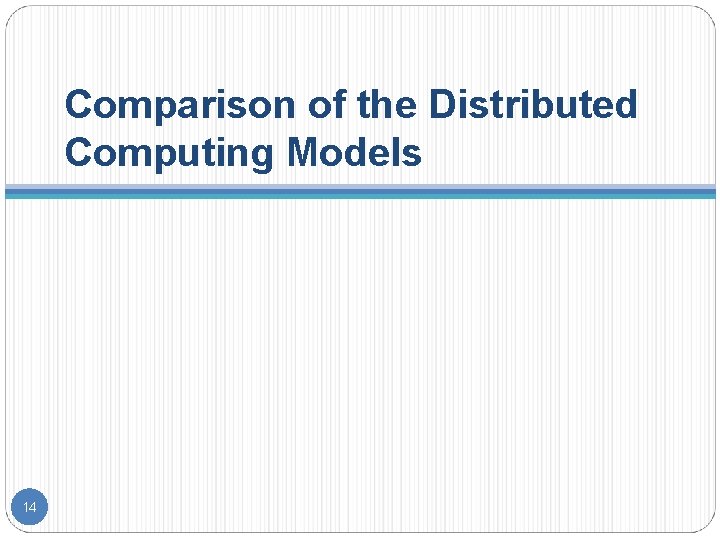 Comparison of the Distributed Computing Models

14